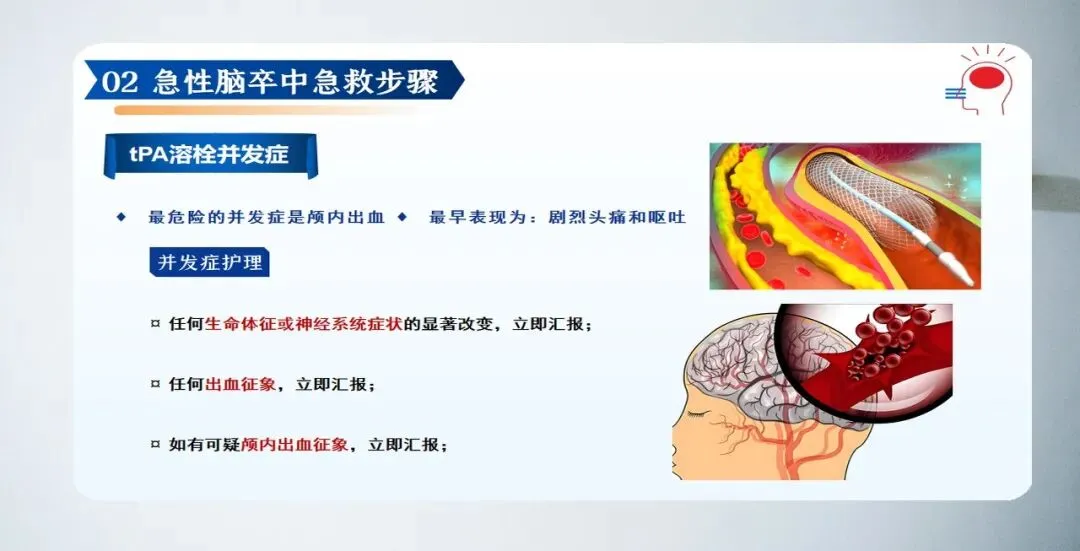 02 急性脑卒中急救步骤

tPA溶栓并发症

◆ 最危险的并发症是颅内出血 ◆ 最早表现为：剧烈头痛和呕吐

并发症护理

¤ 任何生命体征或神经系统症状的显著改变，立即汇报；

¤ 任何出血征象，立即汇报；

¤ 如有可疑颅内出血征象，立即汇报；